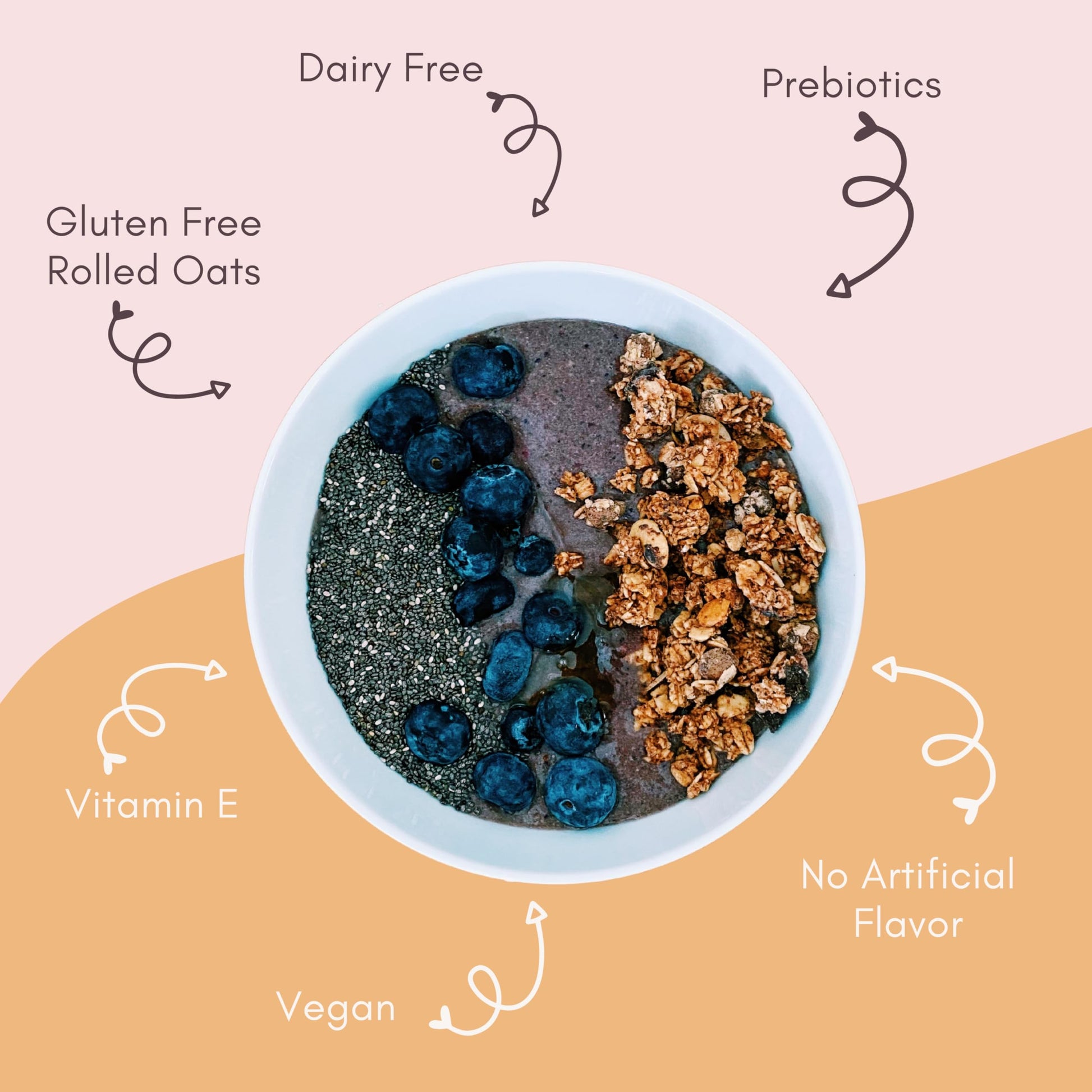 Dairy Free

Prebiotics

Gluten Free
Rolled Oats

Vitamin E

No Artificial
Flavor

Vegan